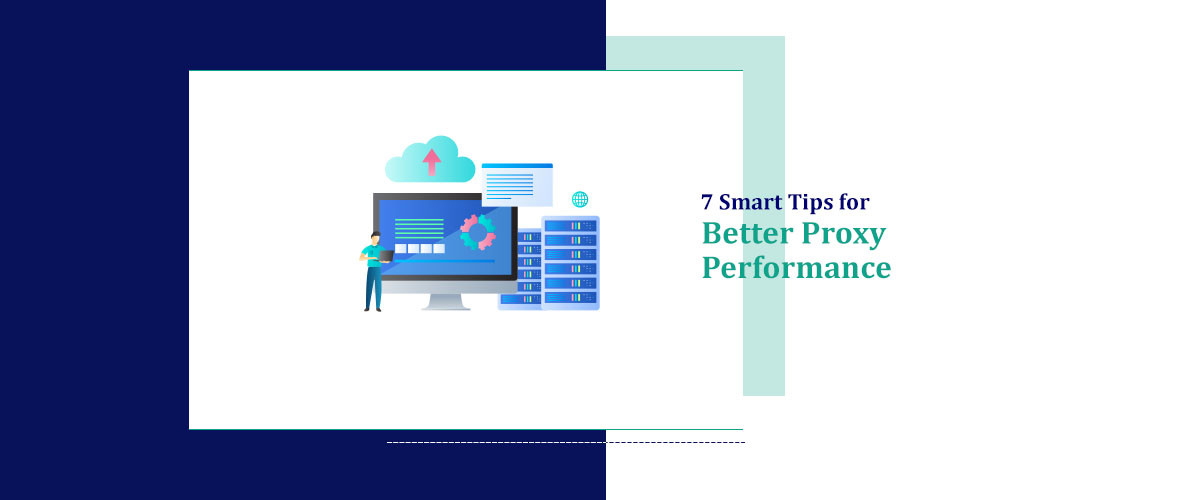 7 Smart Tips for
Better Proxy Performance